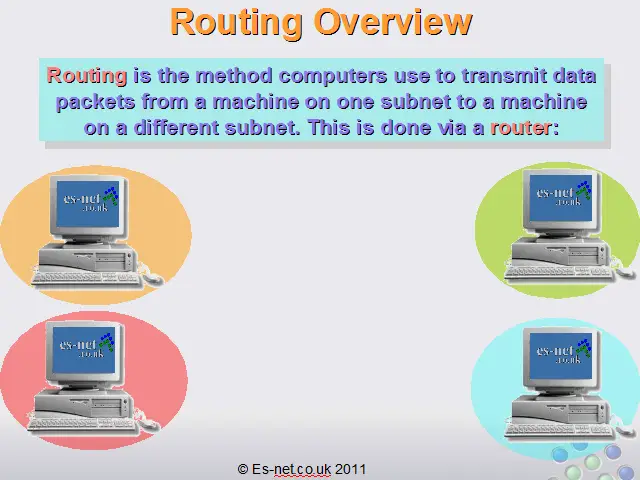 Routing Overview

Routing is the method computers use to transmit data packets from a machine on one subnet to a machine on a different subnet. This is done via a router:

es-net .co.uk

es-net .co.uk

es-net .co.uk

es-net .co.uk

© Es-net.co.uk 2011